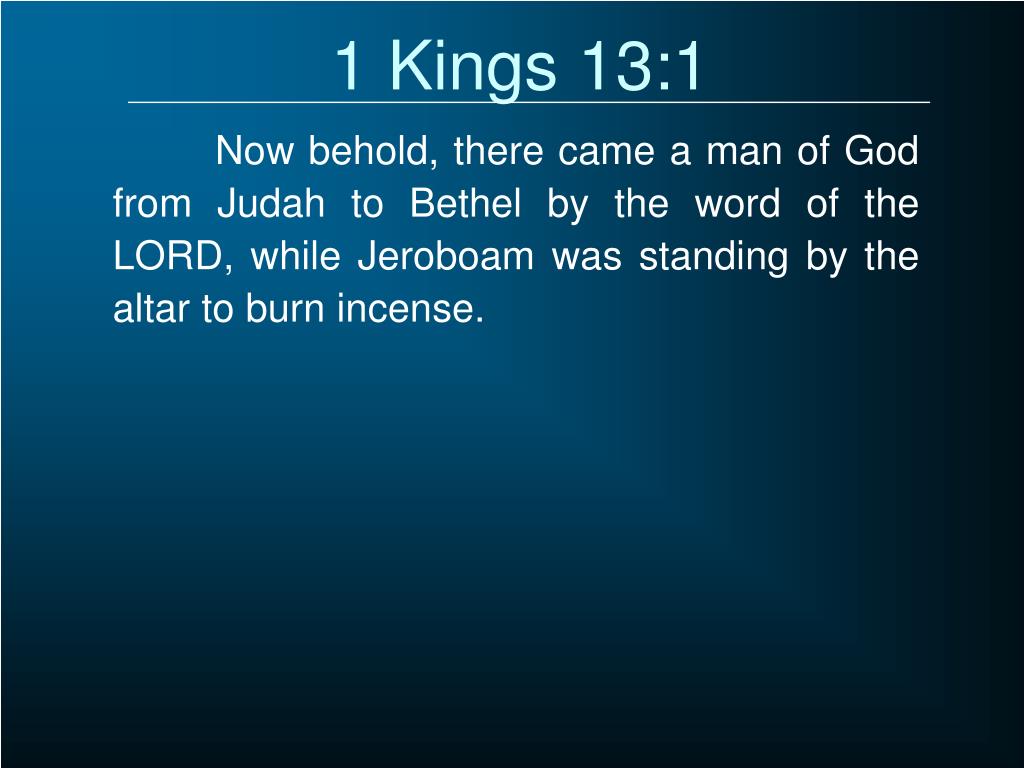 1 Kings 13:1

Now behold, there came a man of God from Judah to Bethel by the word of the LORD, while Jeroboam was standing by the altar to burn incense.